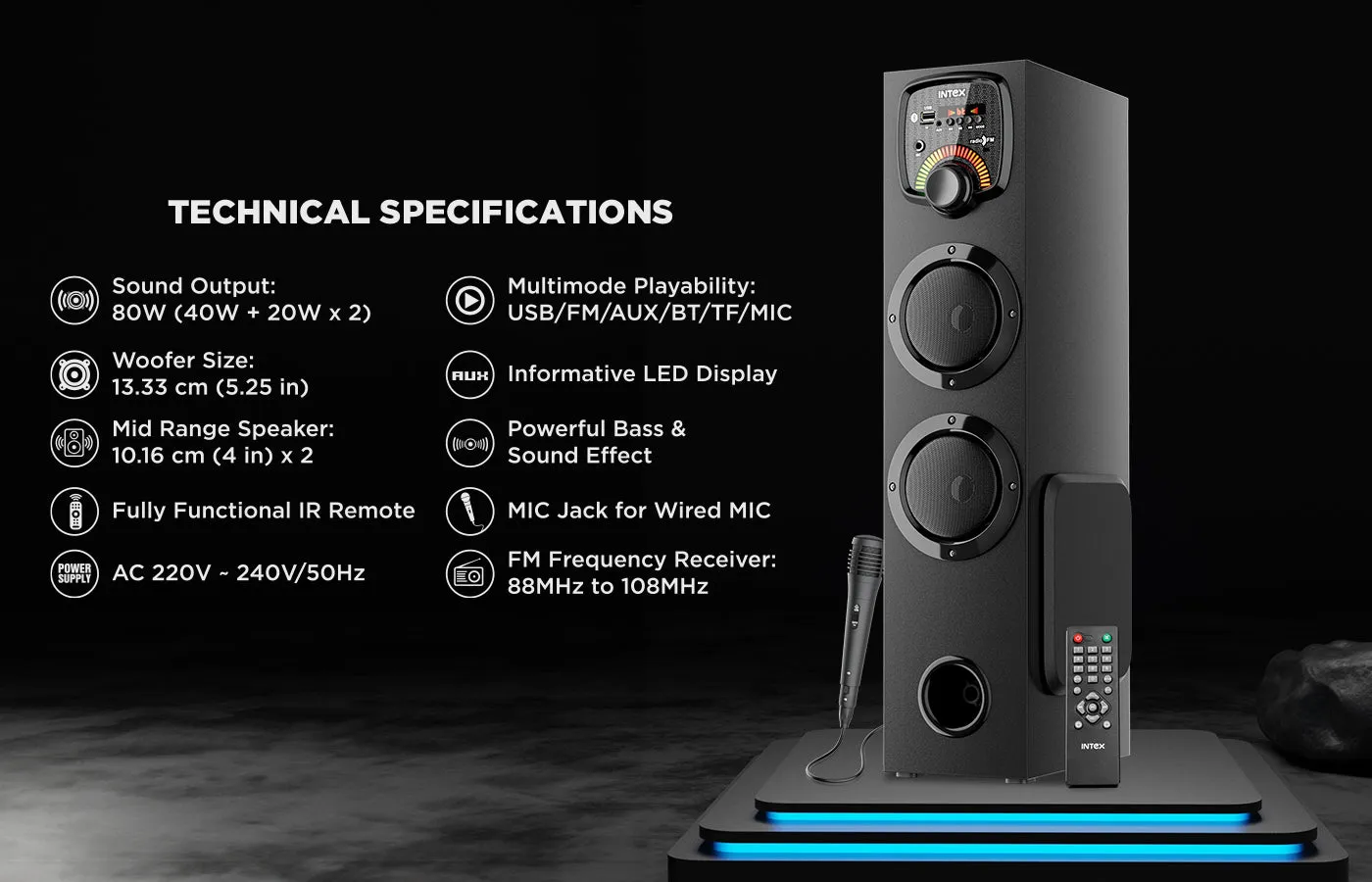 TECHNICAL SPECIFICATIONS

Sound Output:
80W (40W + 20W x 2)

Woofer Size:
13.33 cm (5.25 in)

Mid Range Speaker:
10.16 cm (4 in) x 2

Fully Functional IR Remote

POWER SUPPLY

AC 220V ~ 240V/50Hz

Multimode Playability:
USB/FM/AUX/BT/TF/MIC

AUX

Informative LED Display

Powerful Bass & Sound Effect

MIC Jack for Wired MIC

FM Frequency Receiver:
88MHz to 108MHz

INTEX

INTEX